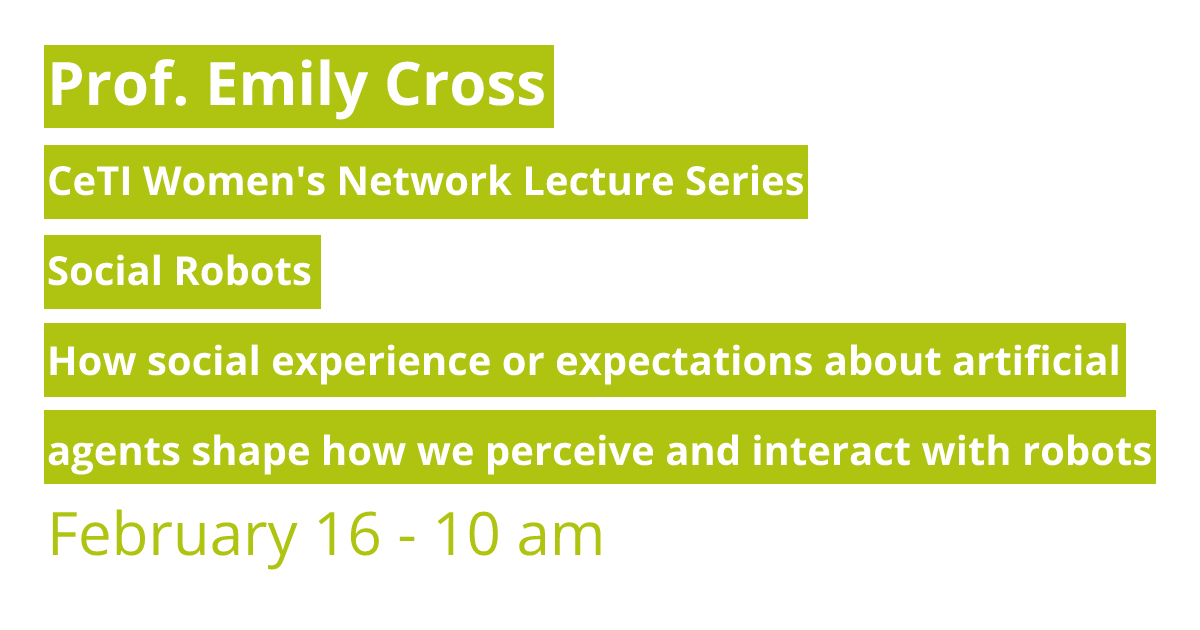 Prof. Emily Cross

CeTI Women's Network Lecture Series

Social Robots

How social experience or expectations about artificial agents shape how we perceive and interact with robots

February 16 - 10 am